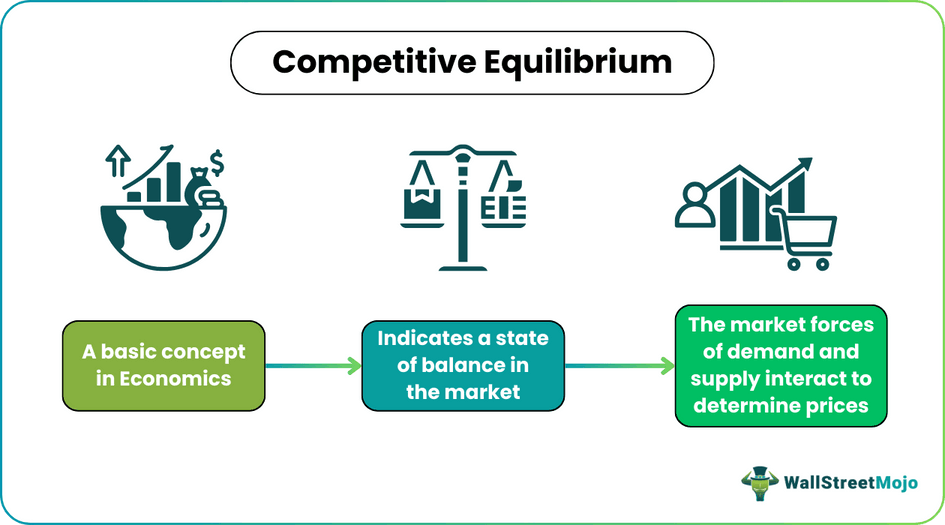 Competitive Equilibrium

A basic concept in Economics

Indicates a state of balance in the market

The market forces of demand and supply interact to determine prices

WallStreetMojo